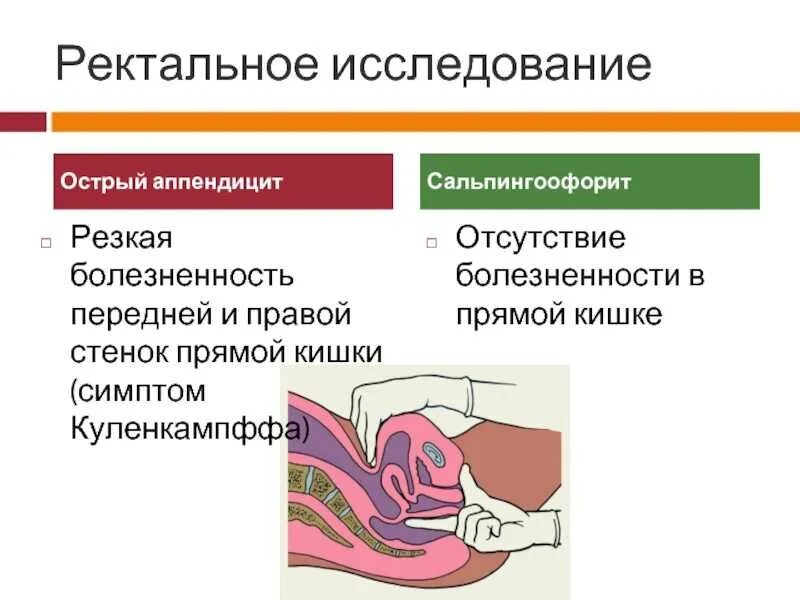 Ректальное исследование

Острый аппендицит

Резкая болезненность передней и правой стенок прямой кишки (симптом Куленкампффа)

Сальпингоофорит

Отсутствие болезненности в прямой кишке